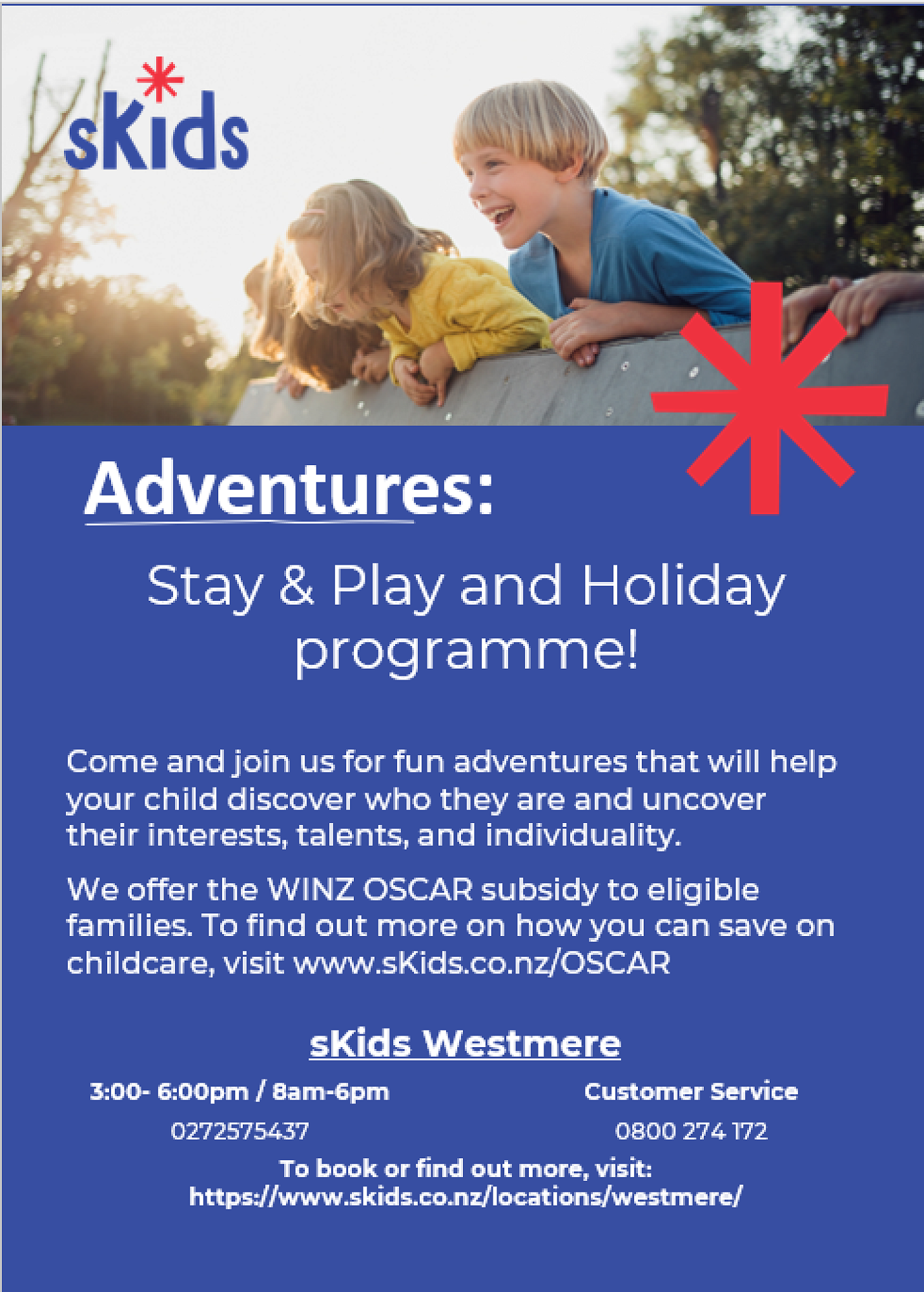 sKids

Adventures:

Stay & Play and Holiday programme!

Come and join us for fun adventures that will help your child discover who they are and uncover their interests, talents, and individuality.

We offer the WINZ OSCAR subsidy to eligible families. To find out more on how you can save on childcare, visit www.sKids.co.nz/OSCAR

sKids Westmere

3:00- 6:00pm / 8am-6pm

0272575437

Customer Service

0800 274 172

To book or find out more, visit:
https://www.skids.co.nz/locations/westmere/